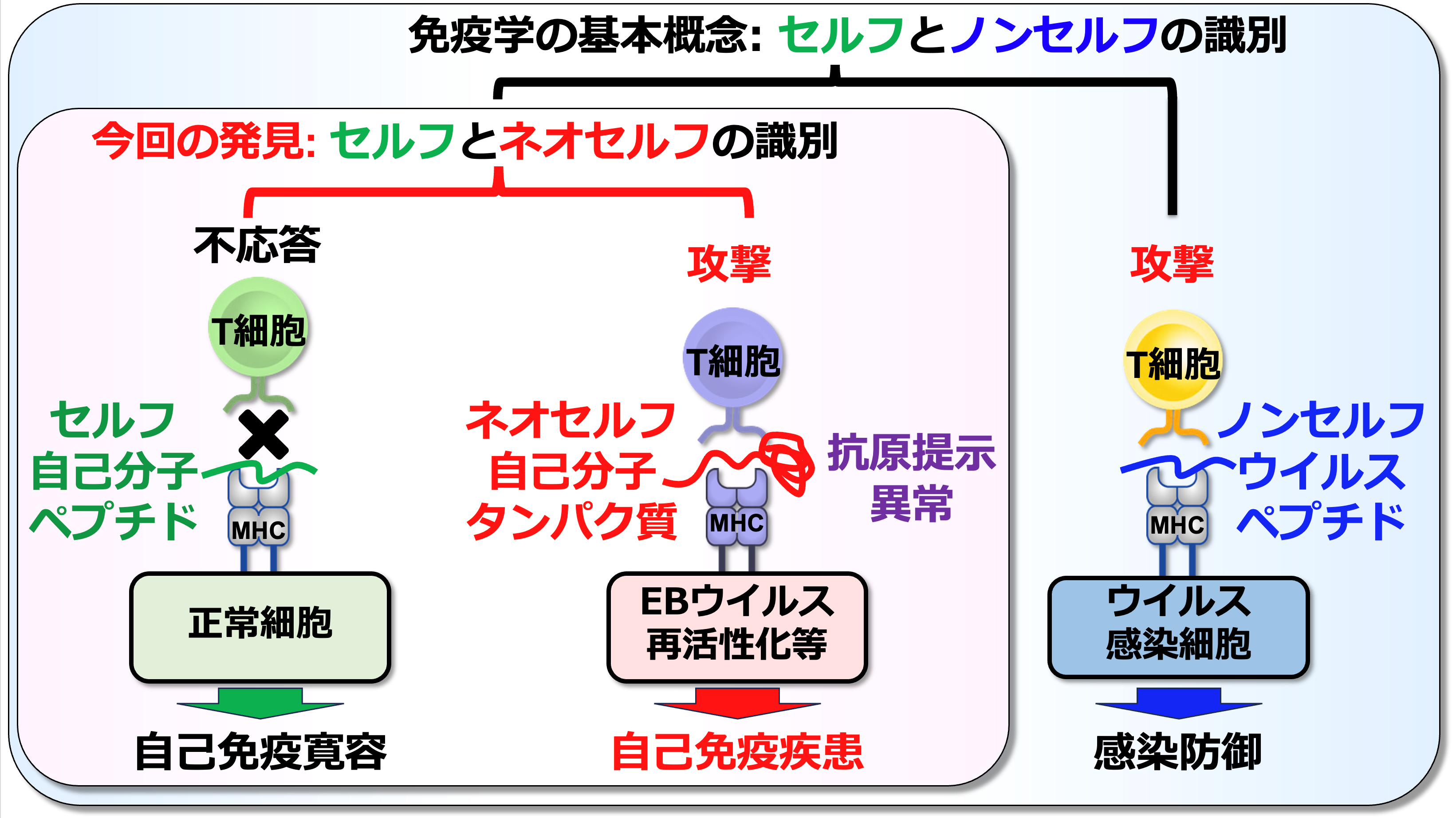 免疫学の基本概念: セルフとノンセルフの識別

今回の発見: セルフとネオセルフの識別

不応答

T細胞

セルフ
自己分子
ペプチド

MHC

正常細胞

自己免疫寛容

攻撃

T細胞

ネオセルフ
自己分子
タンパク質

抗原提示
異常

MHC

EBウイルス
再活性化等

自己免疫疾患

攻撃

T細胞

ノンセルフ
ウイルス
ペプチド

MHC

ウイルス
感染細胞

感染防御